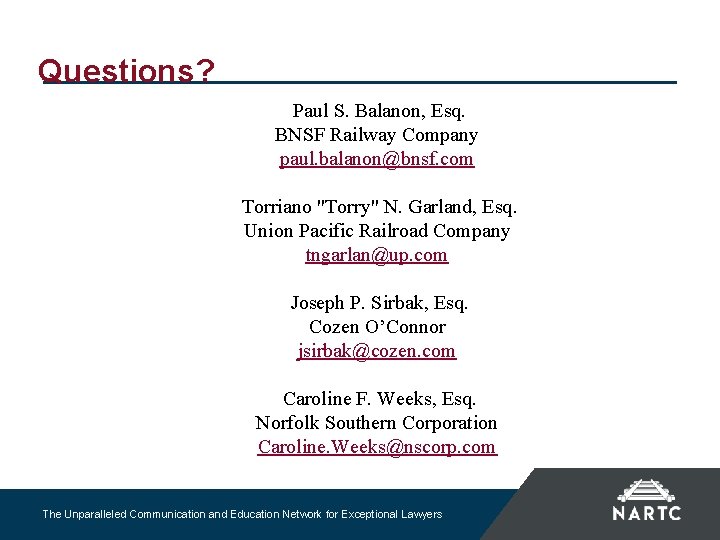 Questions?

Paul S. Balanon, Esq.
BNSF Railway Company
paul.balanon@bnsf.com

Torriano "Torry" N. Garland, Esq.
Union Pacific Railroad Company
tngarlan@up.com

Joseph P. Sirbak, Esq.
Cozen O'Connor
jsirbak@cozen.com

Caroline F. Weeks, Esq.
Norfolk Southern Corporation
Caroline.Weeks@nscorp.com

The Unparalleled Communication and Education Network for Exceptional Lawyers

NARTC